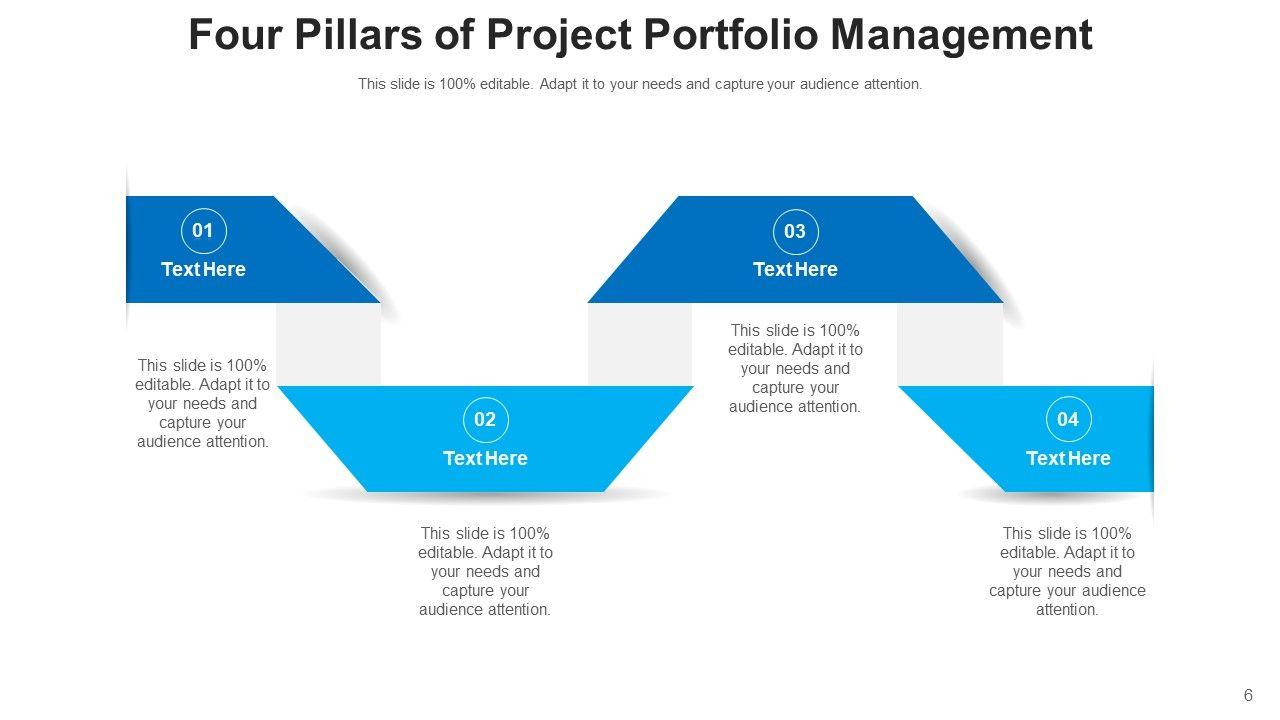 Four Pillars of Project Portfolio Management

This slide is 100% editable. Adapt it to your needs and capture your audience attention.

01
Text Here

This slide is 100% editable. Adapt it to your needs and capture your audience attention.

02
Text Here

This slide is 100% editable. Adapt it to your needs and capture your audience attention.

03
Text Here

This slide is 100% editable. Adapt it to your needs and capture your audience attention.

04
Text Here

This slide is 100% editable. Adapt it to your needs and capture your audience attention.

6